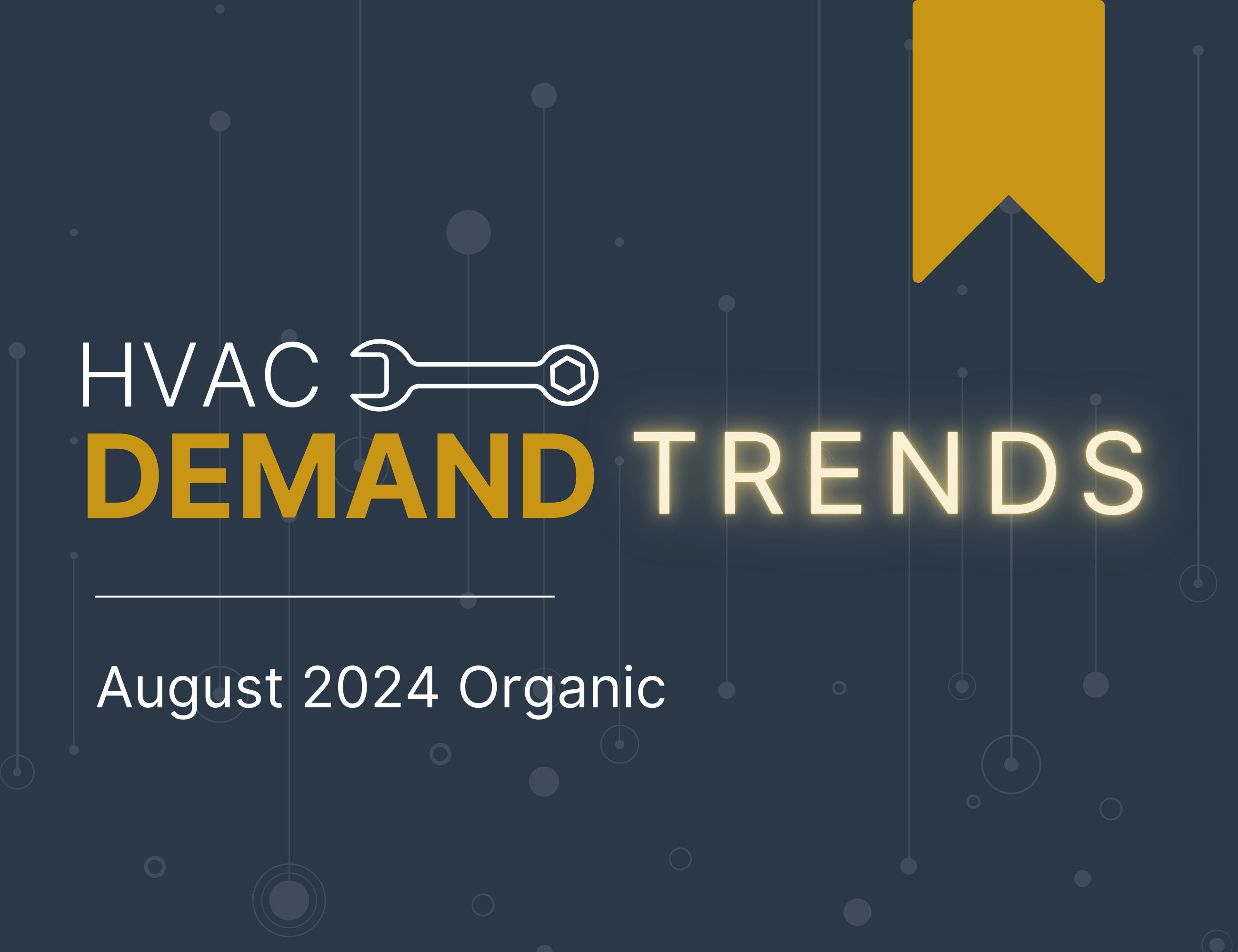 HVAC
DEMAND TRENDS

August 2024 Organic